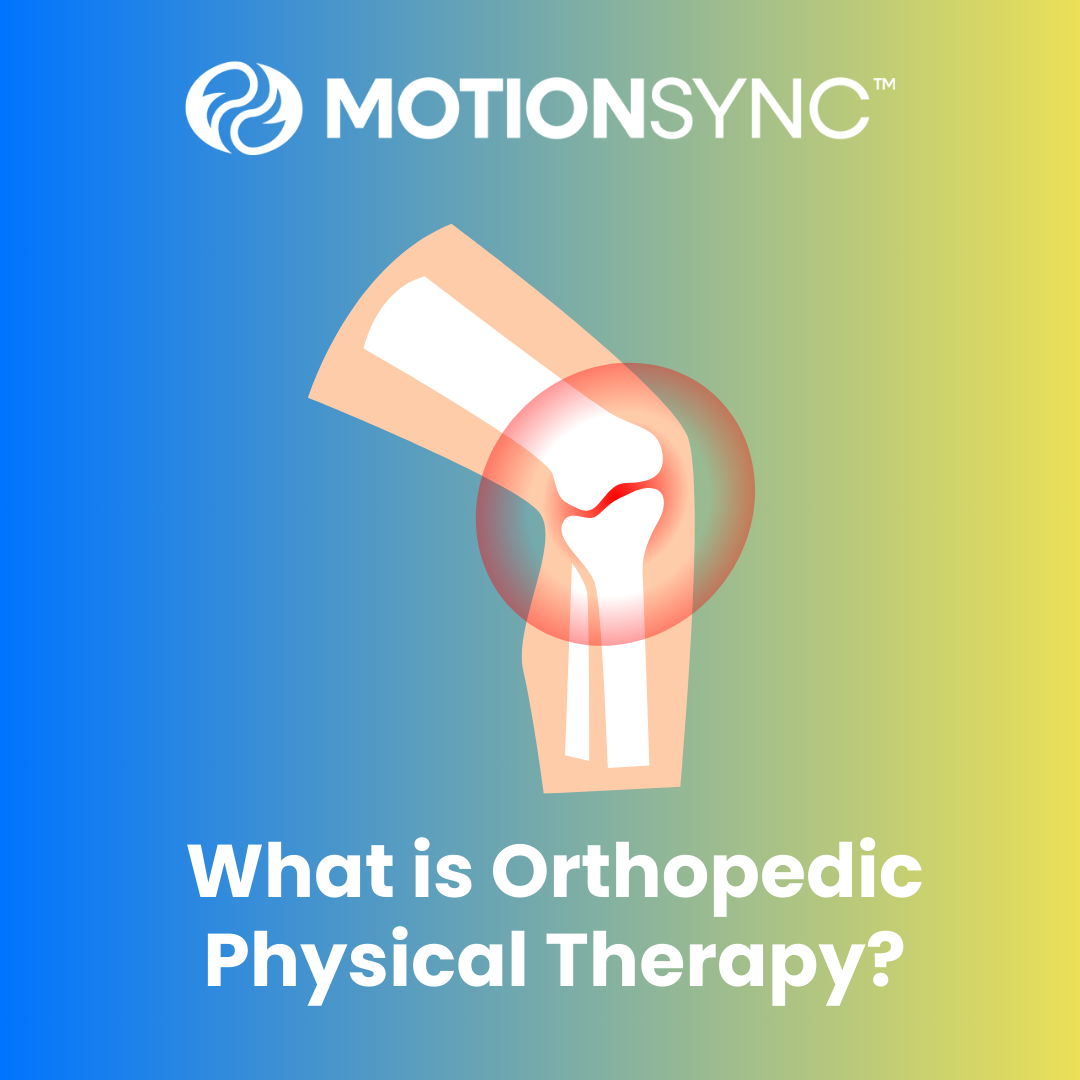 MOTIONSYNC™

What is Orthopedic Physical Therapy?